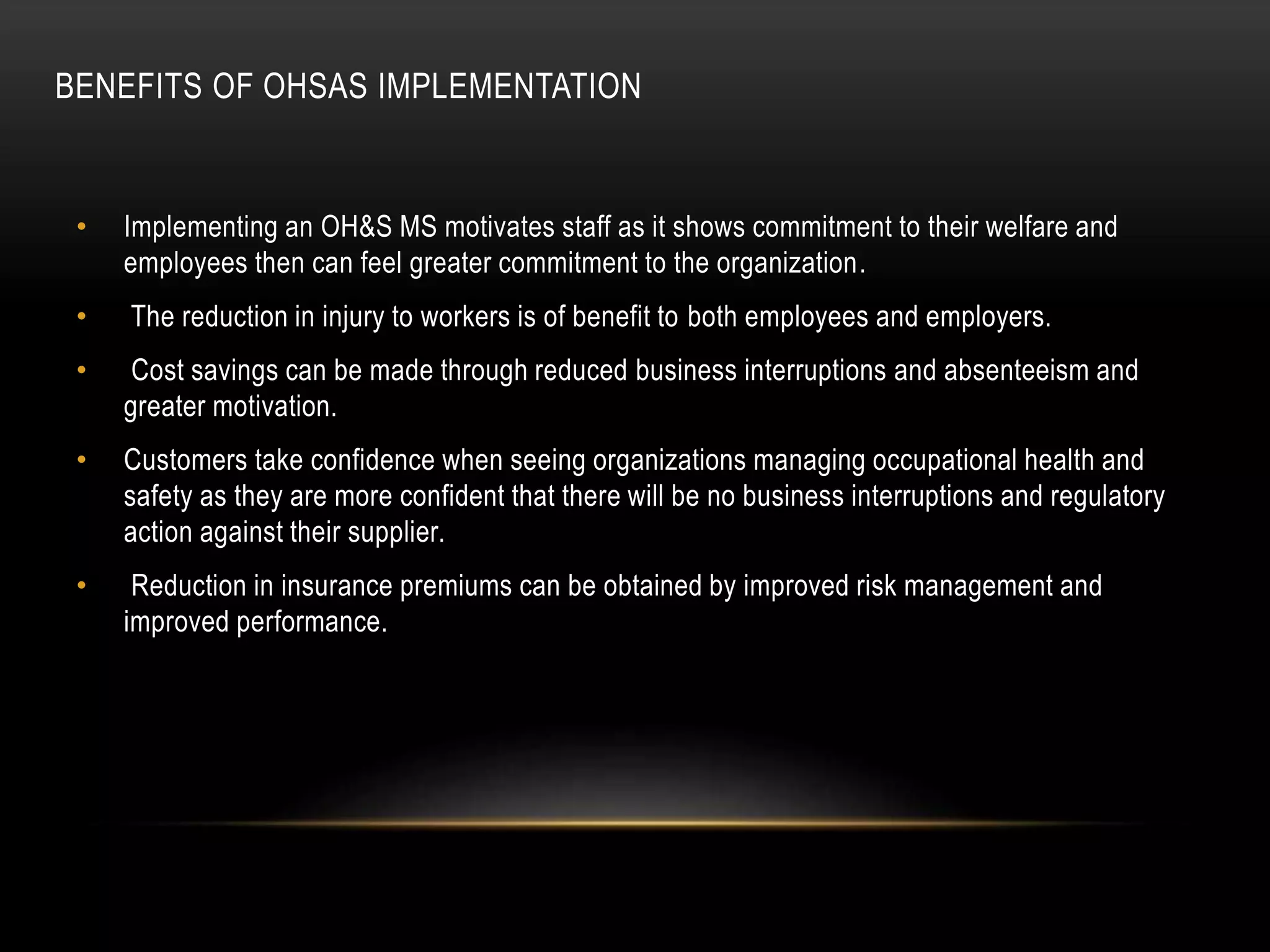 BENEFITS OF OHSAS IMPLEMENTATION

• Implementing an OH&S MS motivates staff as it shows commitment to their welfare and employees then can feel greater commitment to the organization.

• The reduction in injury to workers is of benefit to both employees and employers.

• Cost savings can be made through reduced business interruptions and absenteeism and greater motivation.

• Customers take confidence when seeing organizations managing occupational health and safety as they are more confident that there will be no business interruptions and regulatory action against their supplier.

• Reduction in insurance premiums can be obtained by improved risk management and improved performance.